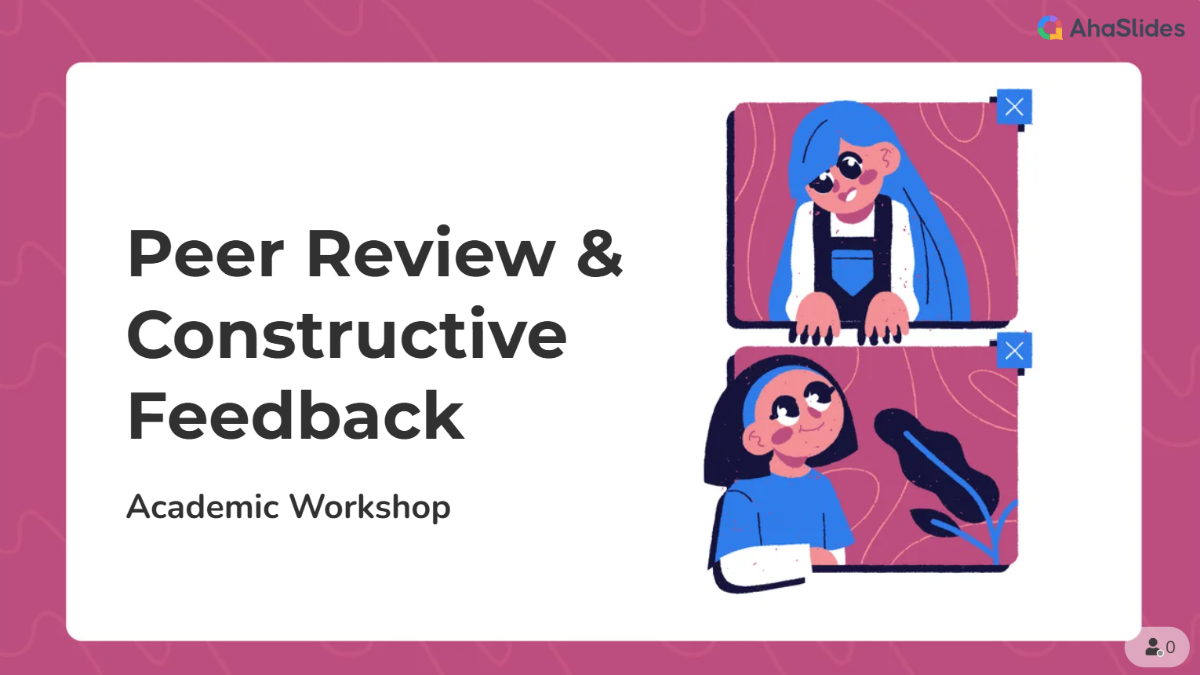 AhaSlides

Peer Review & Constructive Feedback

Academic Workshop

0